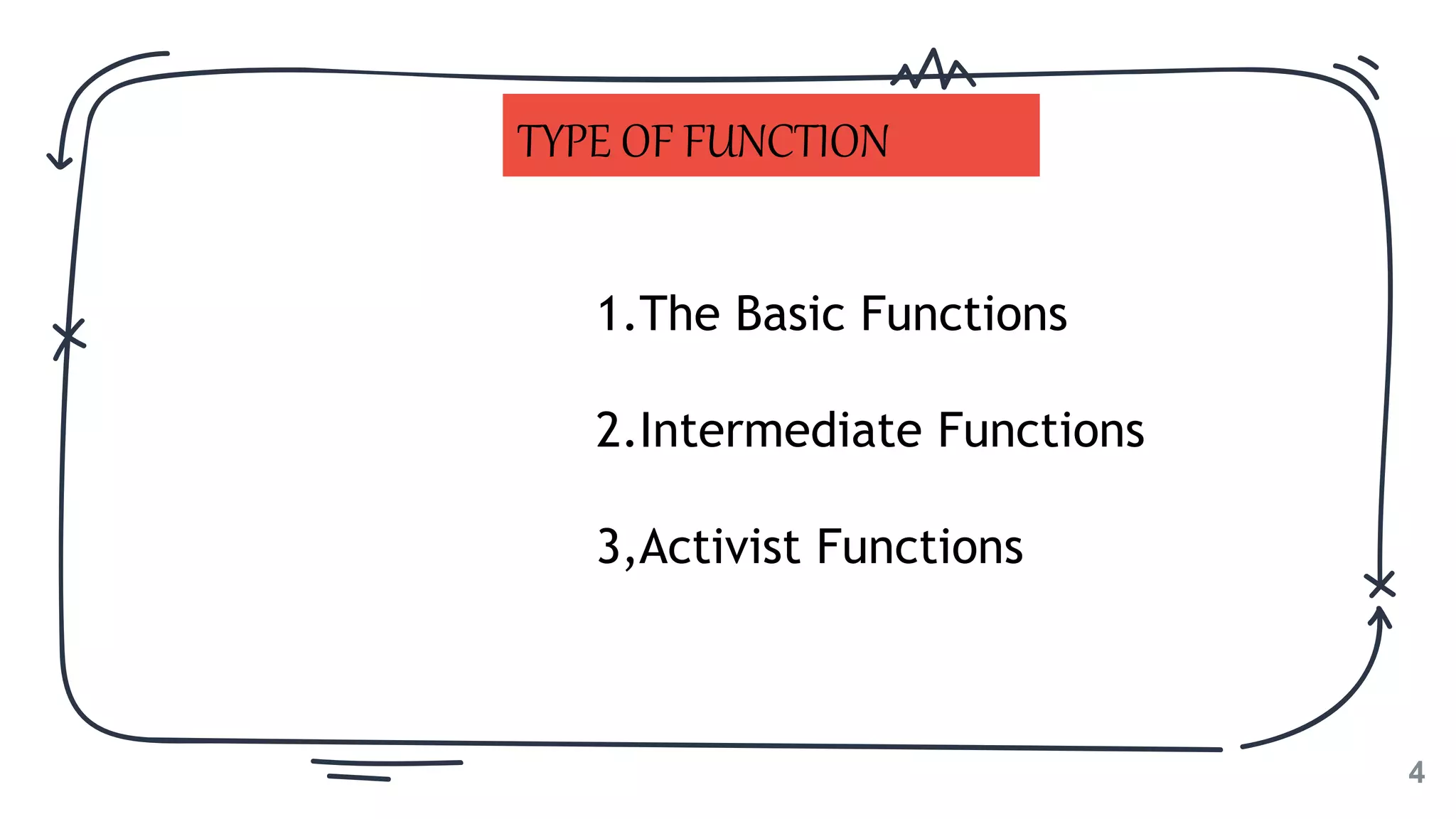 TYPE OF FUNCTION

1.The Basic Functions

2.Intermediate Functions

3,Activist Functions

4